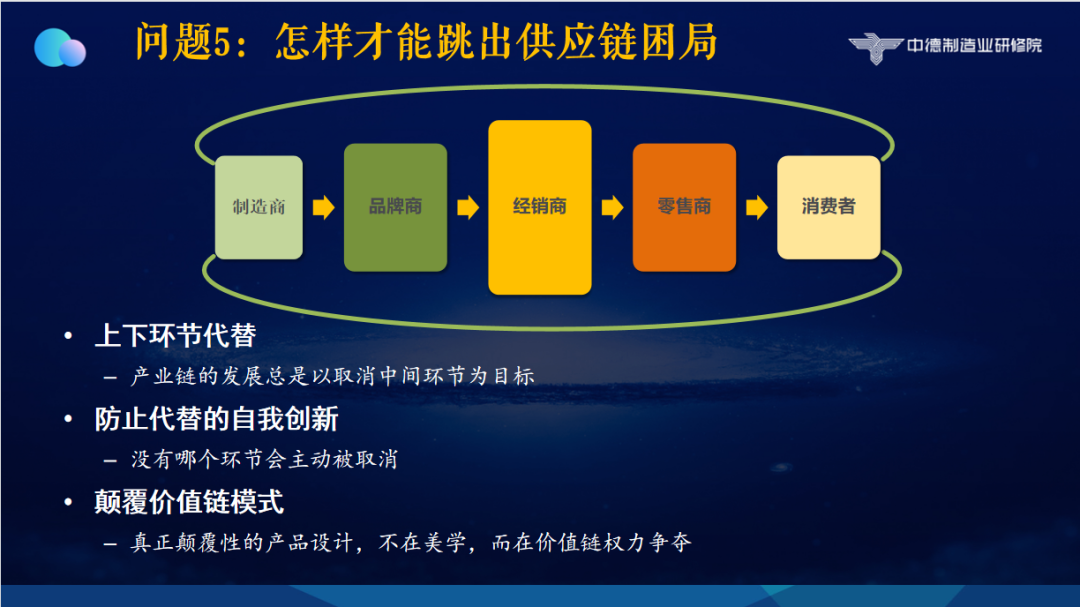 问题5：怎样才能跳出供应链困局

中德制造业研修院

制造商

品牌商

经销商

零售商

消费者

• 上下环节代替
– 产业链的发展总是以取消中间环节为目标

• 防止代替的自我创新
– 没有哪个环节会主动被取消

• 颠覆价值链模式
– 真正颠覆性的产品设计，不在美学，而在价值链权力争夺